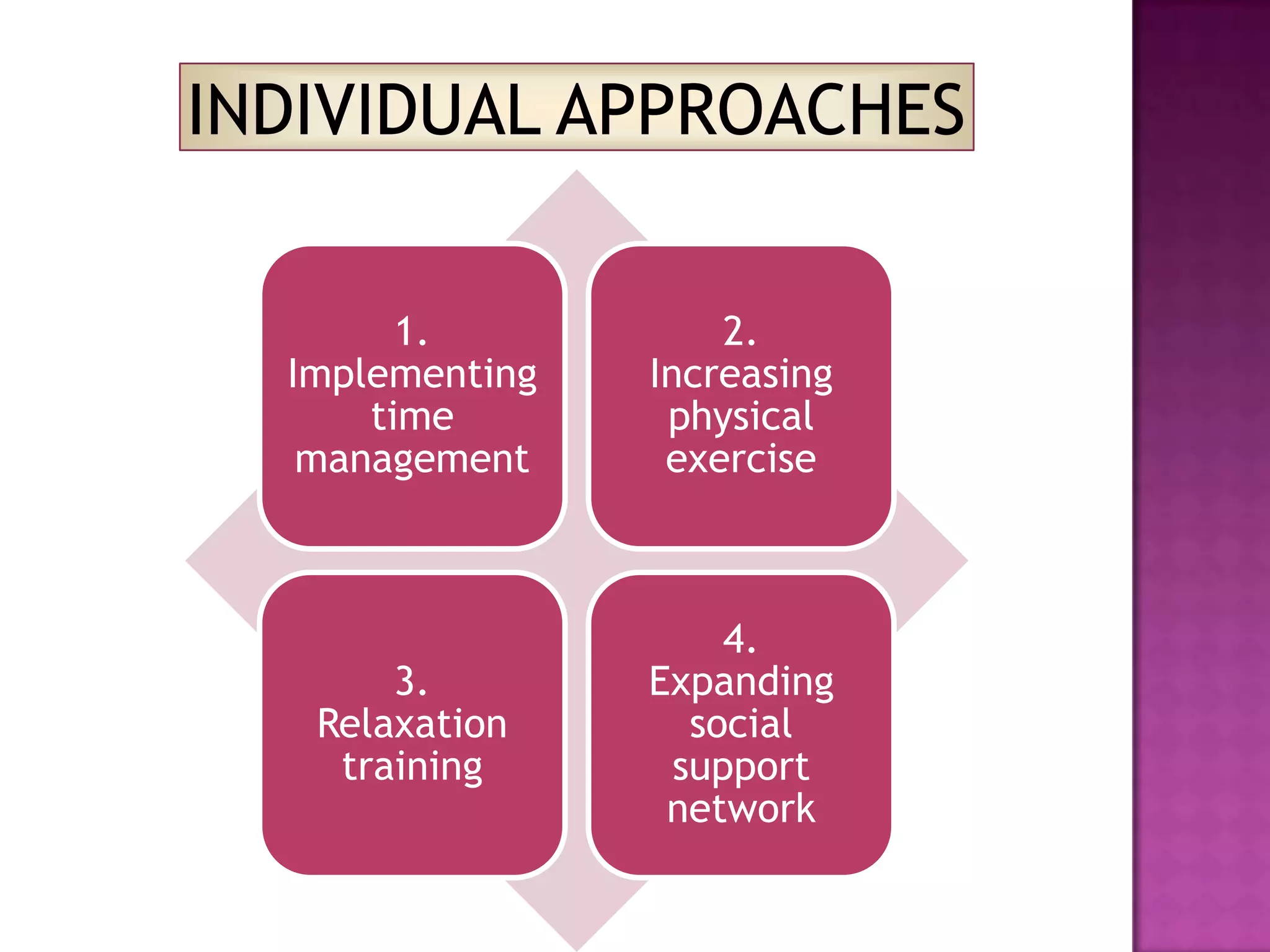 INDIVIDUAL APPROACHES

1. Implementing time management

2. Increasing physical exercise

3. Relaxation training

4. Expanding social support network